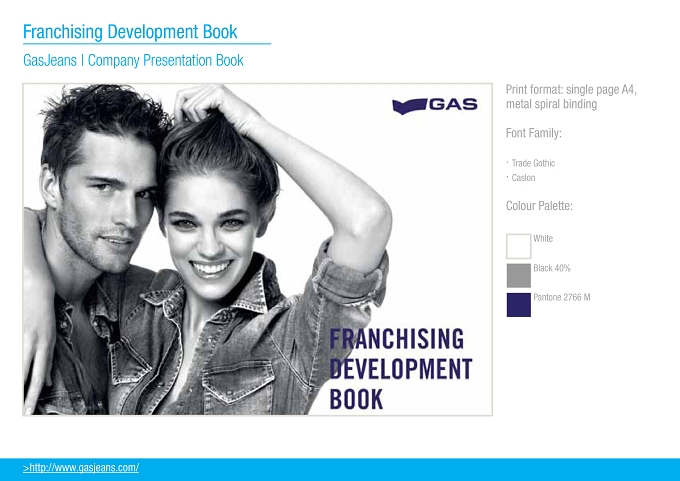 Franchising Development Book

GasJeans | Company Presentation Book

GAS

FRANCHISING DEVELOPMENT BOOK

Print format: single page A4, metal spiral binding

Font Family:

• Trade Gothic
• Caslon

Colour Palette:

White

Black 40%

Pantone 2766 M

>http://www.gasjeans.com/